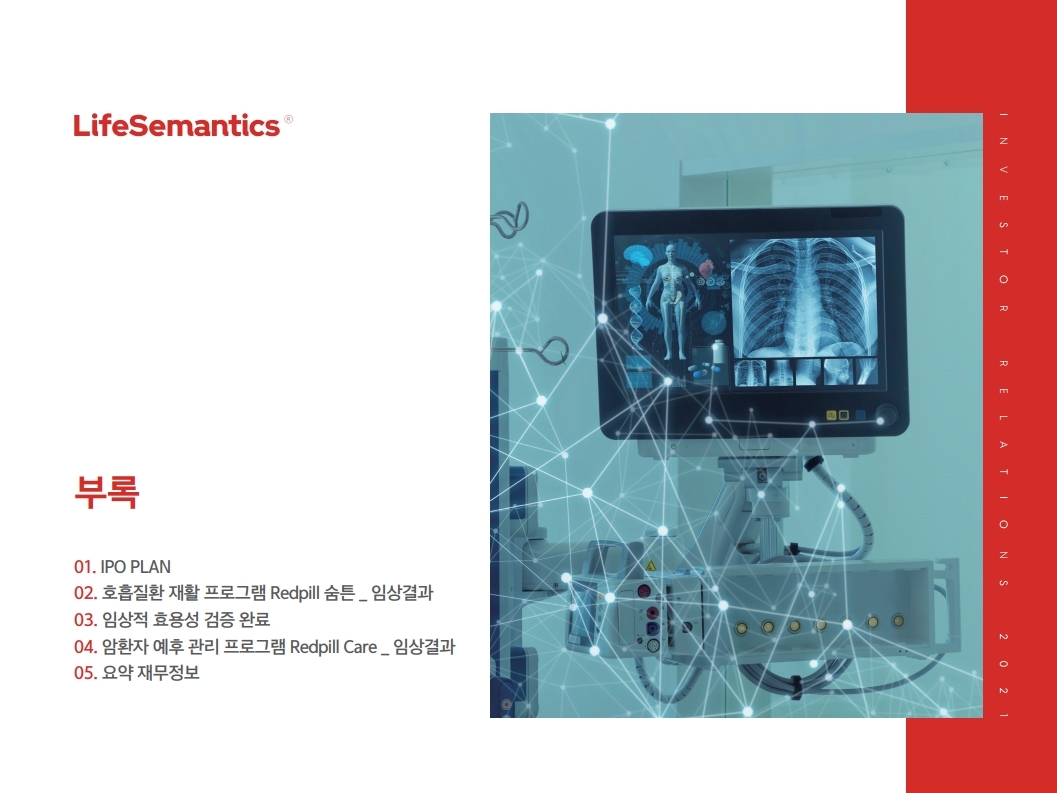 LifeSemantics®

부록

01. IPO PLAN
02. 호흡질환 재활 프로그램 Redpill 숨튼 _ 임상결과
03. 임상적 효용성 검증 완료
04. 암환자 예후 관리 프로그램 Redpill Care _ 임상결과
05. 요약 재무정보

INVESTOR RELATIONS 2021